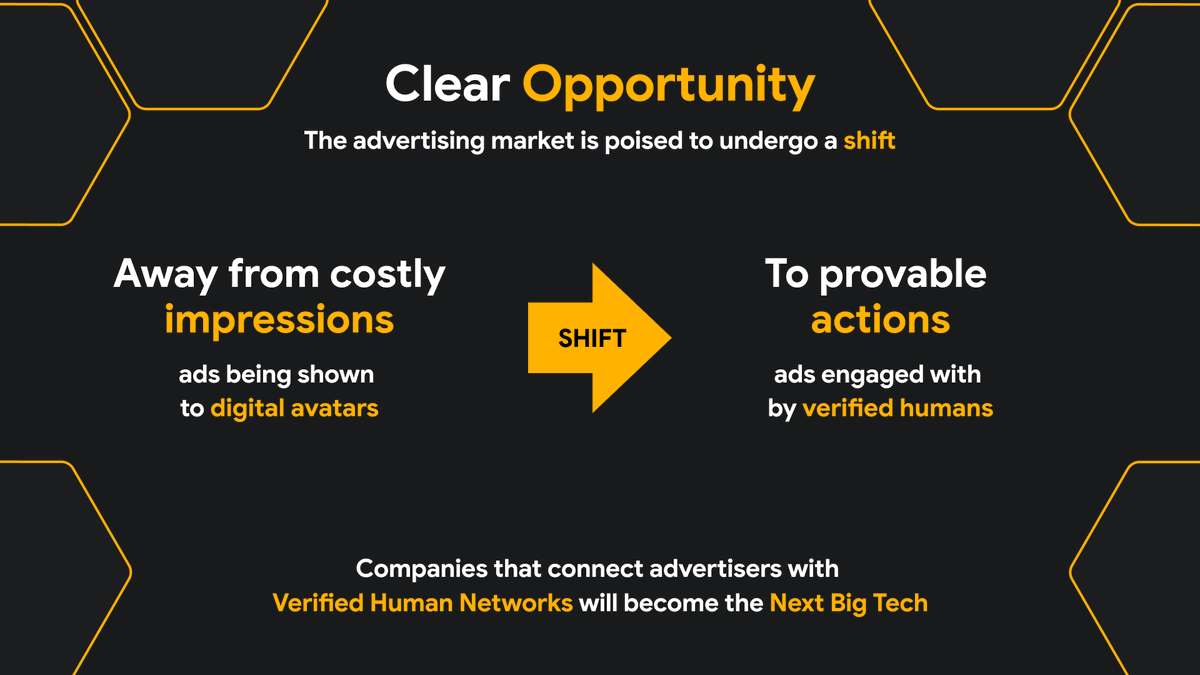 Clear Opportunity

The advertising market is poised to undergo a shift

Away from costly impressions

ads being shown to digital avatars

SHIFT

To provable actions

ads engaged with by verified humans

Companies that connect advertisers with Verified Human Networks will become the Next Big Tech